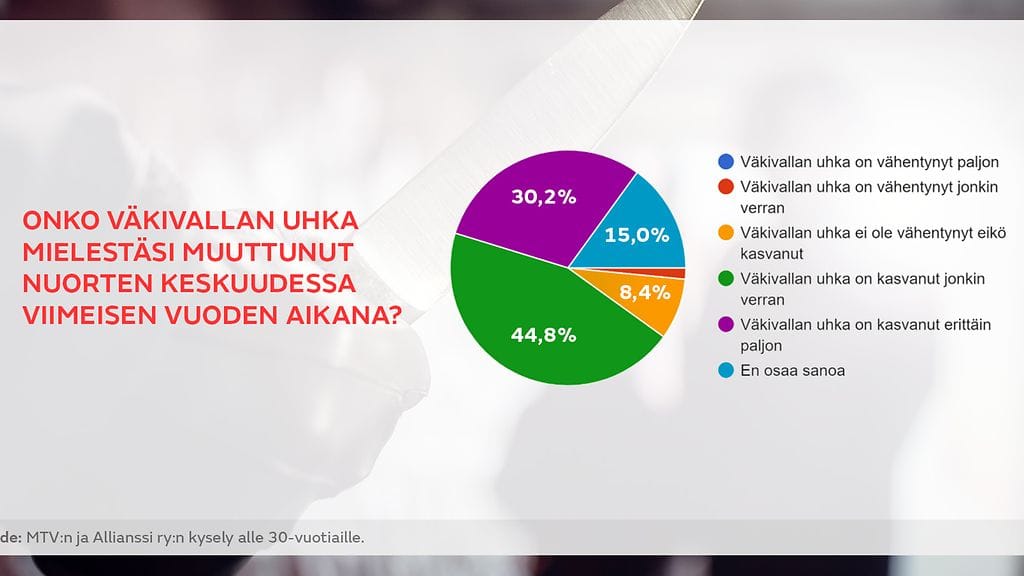 ONKO VÄKIVALLAN UHKA MIELESTÄSI MUUTTUNUT NUORTEN KESKUUDESSA VIIMEISEN VUODEN AIKANA?

30,2%
15,0%
8,4%
44,8%

Väkivallan uhka on vähentynyt paljon
Väkivallan uhka on vähentynyt jonkin verran
Väkivallan uhka ei ole vähentynyt eikö kasvanut
Väkivallan uhka on kasvanut jonkin verran
Väkivallan uhka on kasvanut erittäin paljon
En osaa sanoa

de: MTV:n ja Allianssi ry:n kysely alle 30-vuotiaille.